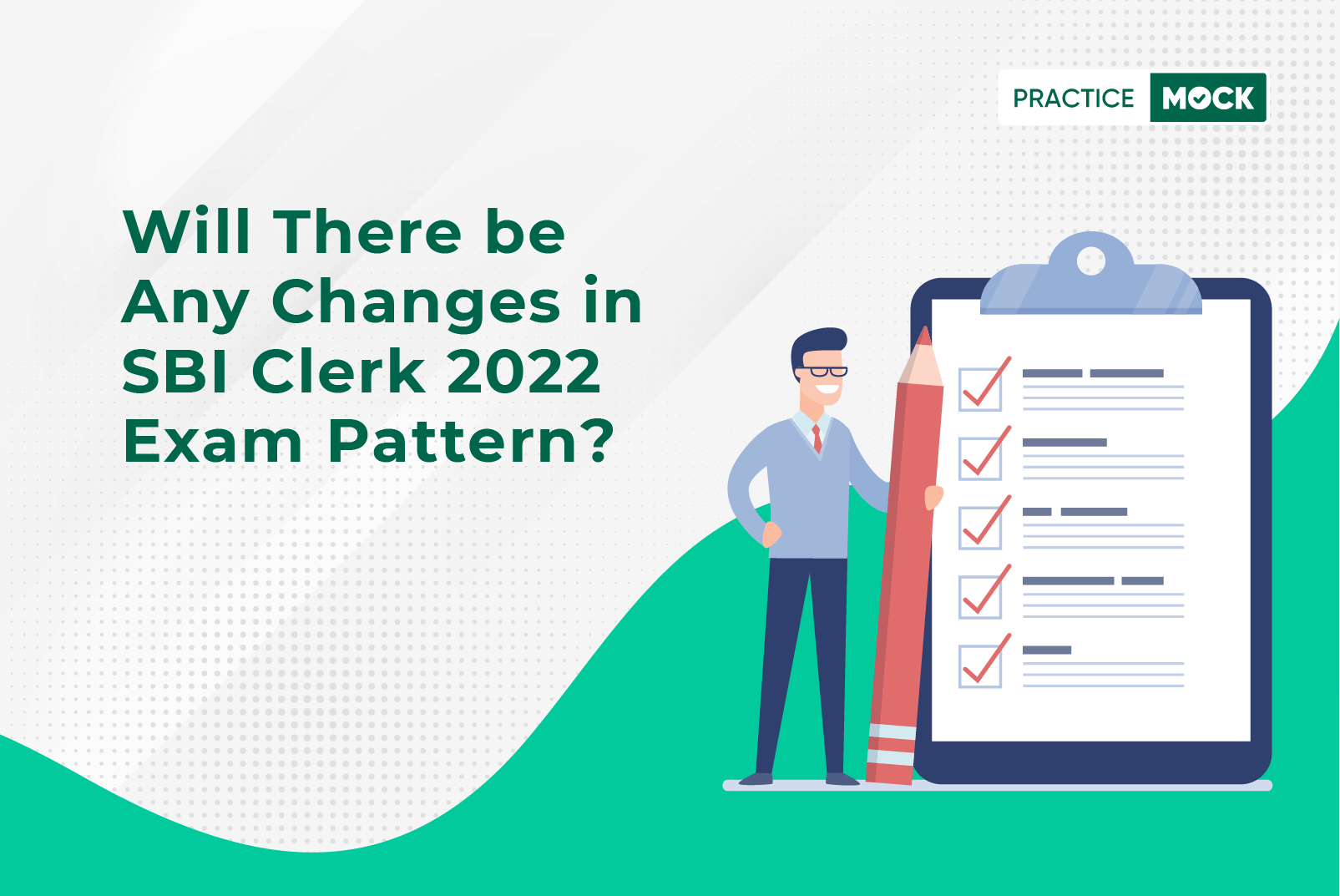 PRACTICE MOCK

Will There be Any Changes in SBI Clerk 2022 Exam Pattern?